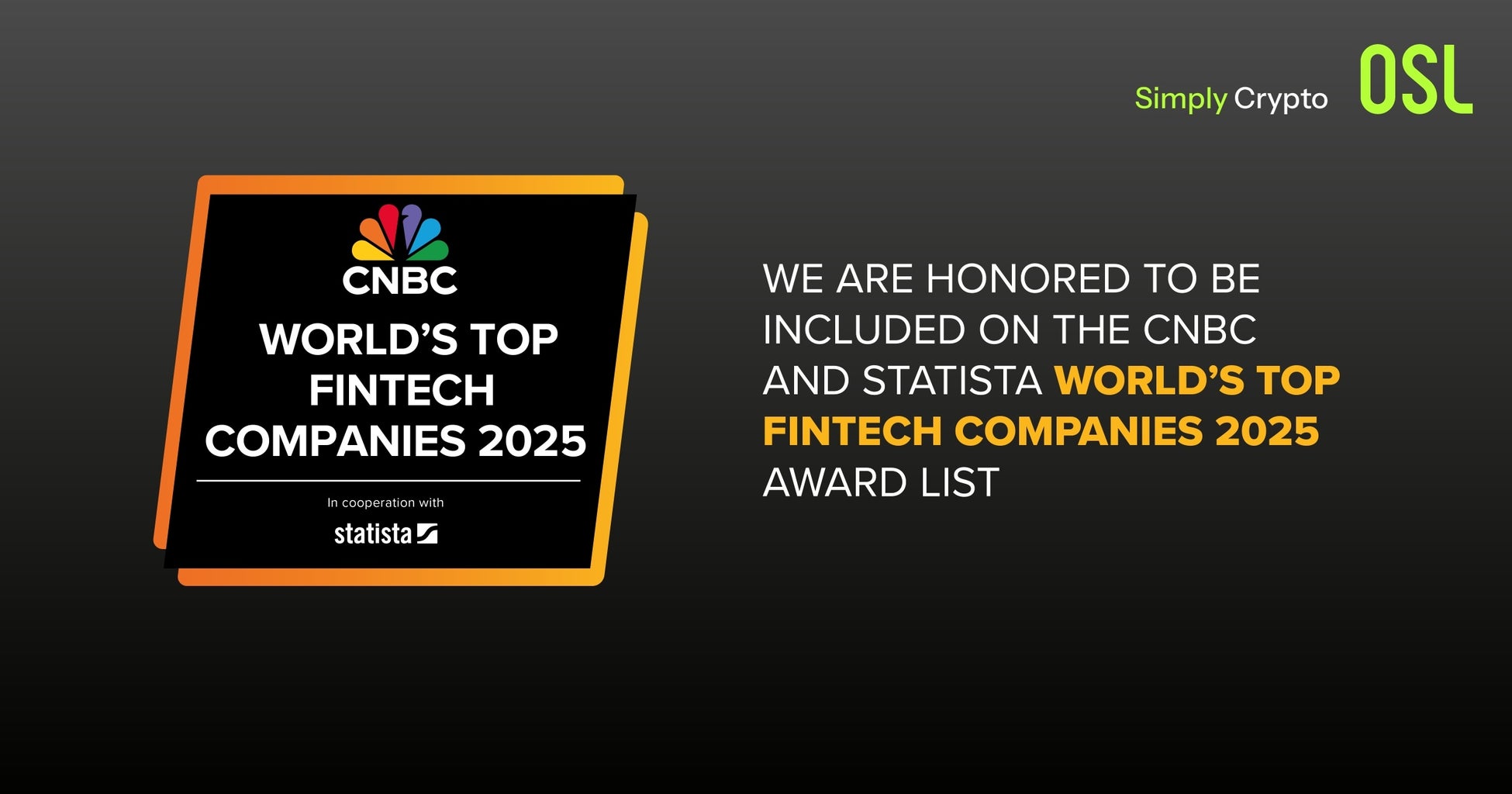 Simply Crypto OSL

CNBC
WORLD'S TOP FINTECH COMPANIES 2025

In cooperation with
statista

WE ARE HONORED TO BE INCLUDED ON THE CNBC AND STATISTA WORLD'S TOP FINTECH COMPANIES 2025 AWARD LIST